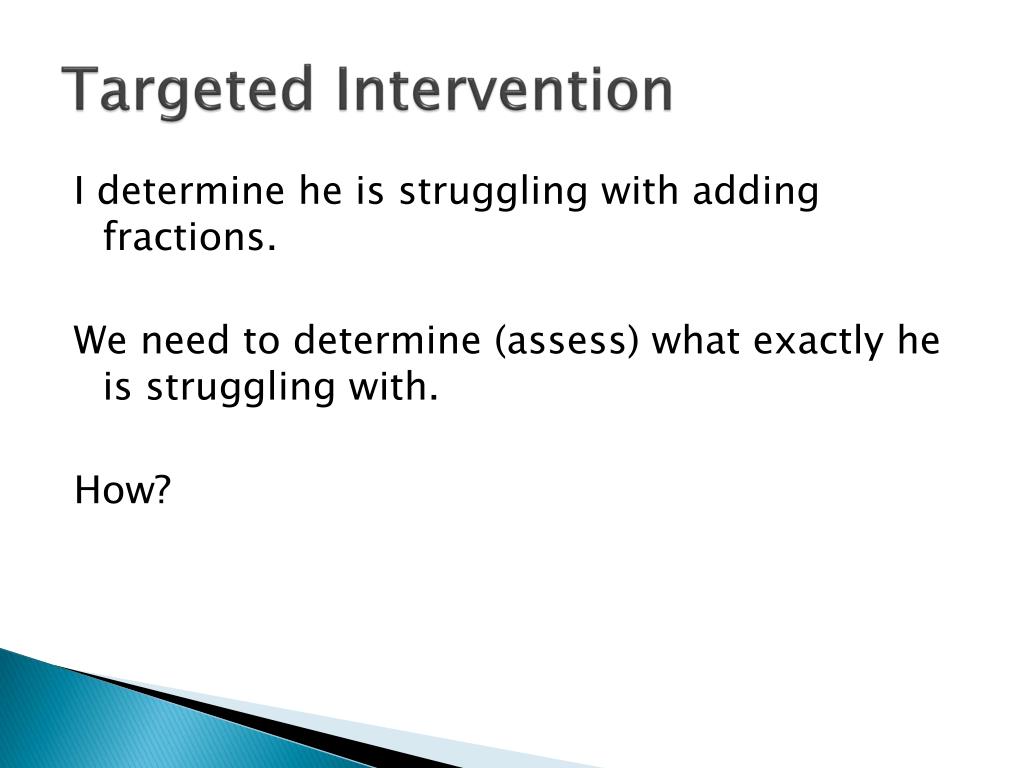 Targeted Intervention

I determine he is struggling with adding fractions.

We need to determine (assess) what exactly he is struggling with.

How?